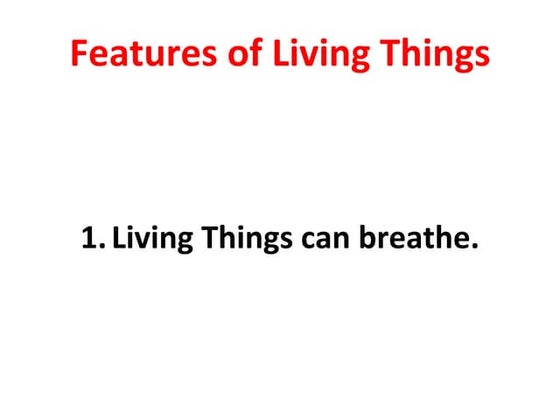 Features of Living Things

1. Living Things can breathe.